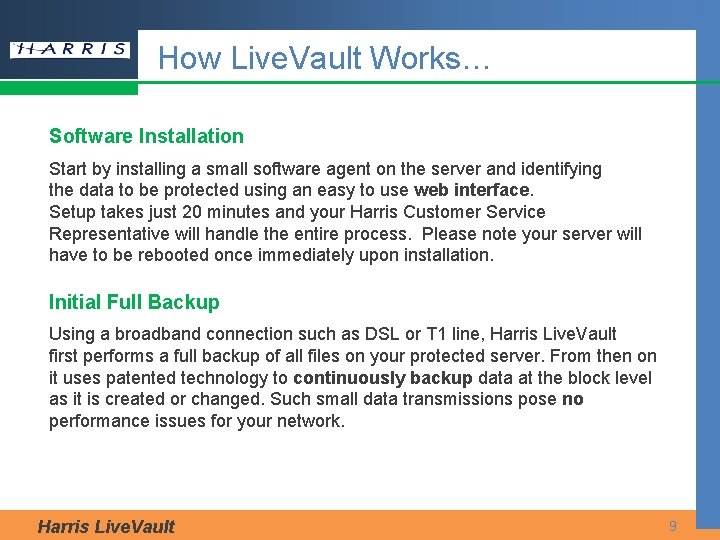 HARRIS

How LiveVault Works…

Software Installation

Start by installing a small software agent on the server and identifying the data to be protected using an easy to use web interface. Setup takes just 20 minutes and your Harris Customer Service Representative will handle the entire process. Please note your server will have to be rebooted once immediately upon installation.

Initial Full Backup

Using a broadband connection such as DSL or T1 line, Harris LiveVault first performs a full backup of all files on your protected server. From then on it uses patented technology to continuously backup data at the block level as it is created or changed. Such small data transmissions pose no performance issues for your network.

Harris LiveVault

9